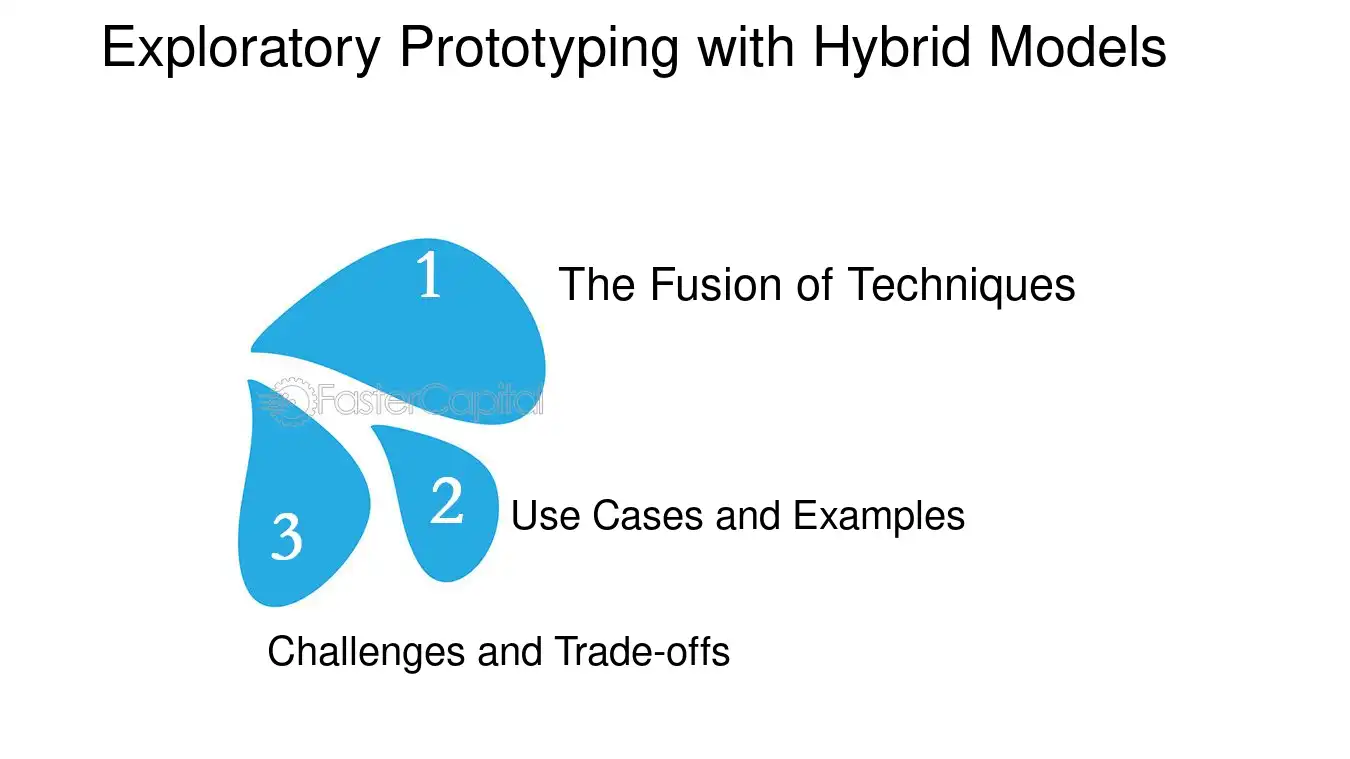 Exploratory Prototyping with Hybrid Models

1

The Fusion of Techniques

FasterCapital

2

Use Cases and Examples

3

Challenges and Trade-offs